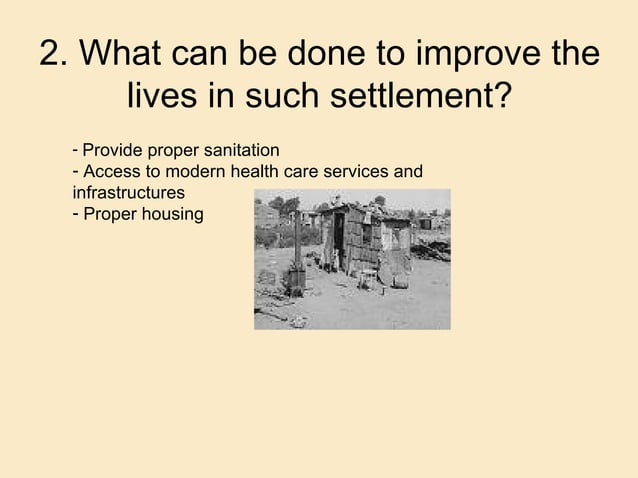 2. What can be done to improve the lives in such settlement?

- Provide proper sanitation
- Access to modern health care services and infrastructures
- Proper housing